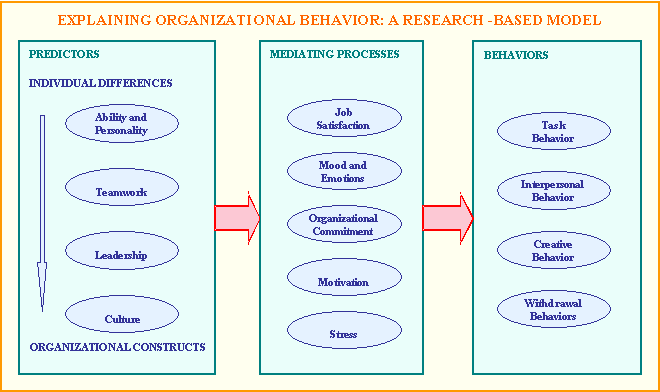 EXPLAINING ORGANIZATIONAL BEHAVIOR: A RESEARCH -BASED MODEL

PREDICTORS

INDIVIDUAL DIFFERENCES

Ability and Personality

Teamwork

Leadership

Culture

ORGANIZATIONAL CONSTRUCTS

MEDIATING PROCESSES

Job Satisfaction

Mood and Emotions

Organizational Commitment

Motivation

Stress

BEHAVIORS

Task Behavior

Interpersonal Behavior

Creative Behavior

Withdrawal Behaviors